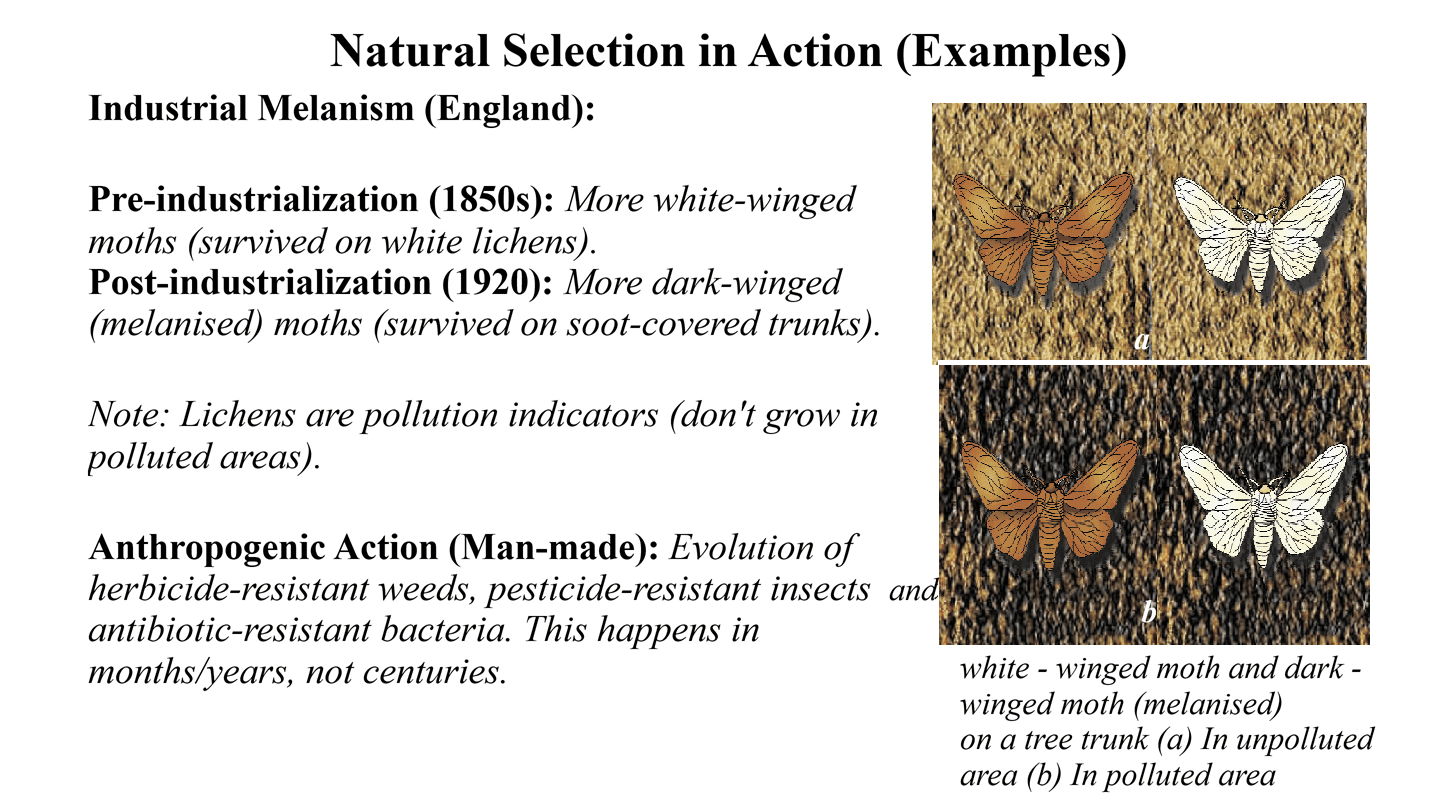 Natural Selection in Action (Examples)

Industrial Melanism (England):

Pre-industrialization (1850s): More white-winged moths (survived on white lichens).
Post-industrialization (1920): More dark-winged (melanised) moths (survived on soot-covered trunks).

Note: Lichens are pollution indicators (don't grow in polluted areas).

Anthropogenic Action (Man-made): Evolution of herbicide-resistant weeds, pesticide-resistant insects and antibiotic-resistant bacteria. This happens in months/years, not centuries.

a

b

white - winged moth and dark - winged moth (melanised) on a tree trunk (a) In unpolluted area (b) In polluted area